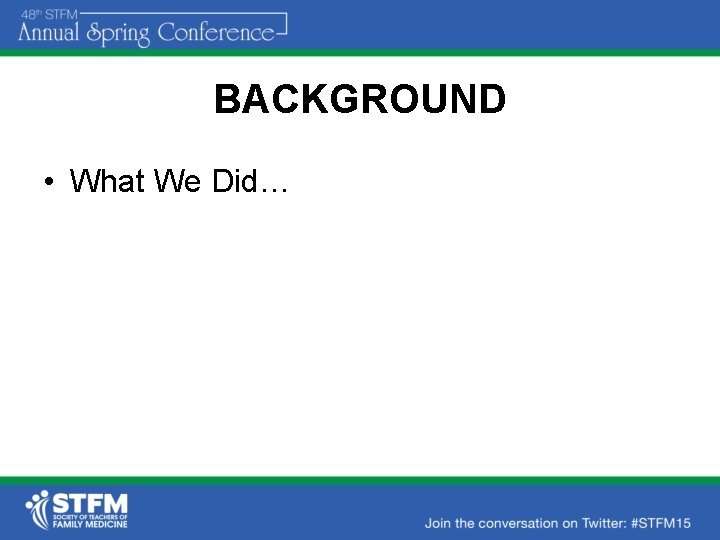 48th STFM
Annual Spring Conference

BACKGROUND

• What We Did…

STFM
SOCIETY OF TEACHERS OF
FAMILY MEDICINE

Join the conversation on Twitter: #STFM15